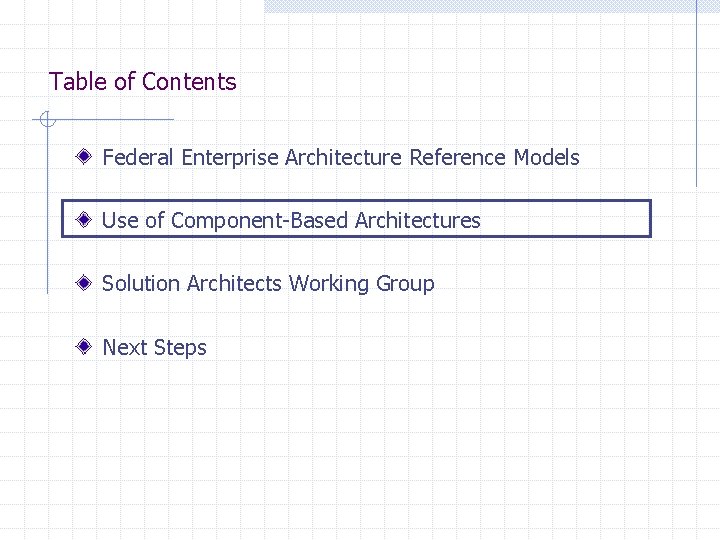 Table of Contents

Federal Enterprise Architecture Reference Models

Use of Component-Based Architectures

Solution Architects Working Group

Next Steps